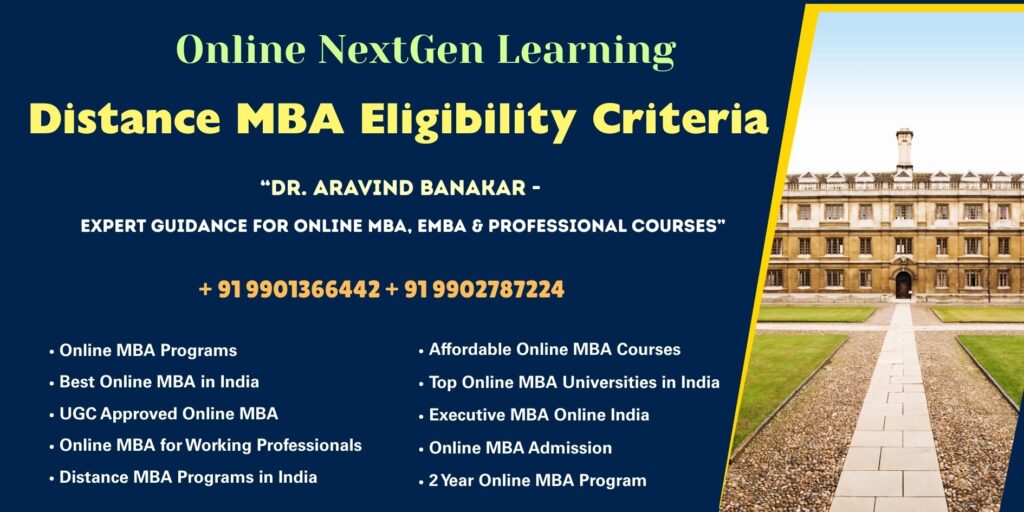 Online NextGen Learning

Distance MBA Eligibility Criteria

"DR. ARAVIND BANAKAR -

EXPERT GUIDANCE FOR ONLINE MBA, EMBA & PROFESSIONAL COURSES"

+ 91 9901366442 + 91 9902787224

• Online MBA Programs
• Best Online MBA in India
• UGC Approved Online MBA
• Online MBA for Working Professionals
• Distance MBA Programs in India

• Affordable Online MBA Courses
• Top Online MBA Universities in India
• Executive MBA Online India
• Online MBA Admission
• 2 Year Online MBA Program